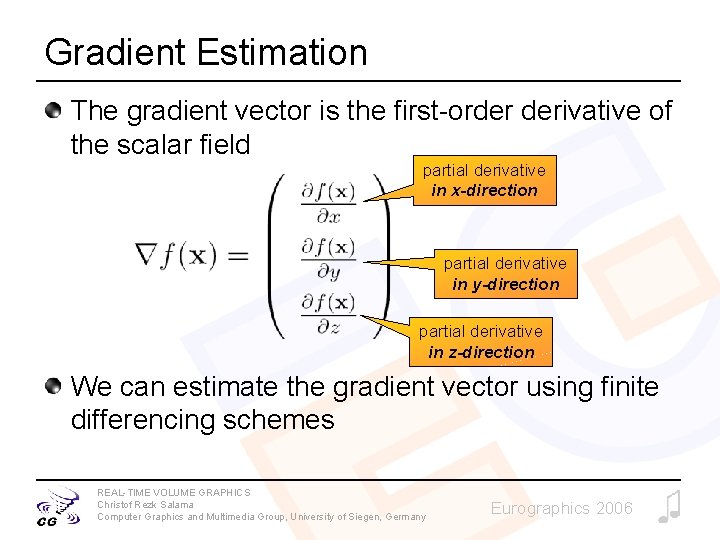 Gradient Estimation

The gradient vector is the first-order derivative of the scalar field

$\nabla f(\mathbf{x}) = \begin{pmatrix} \frac{\partial f(\mathbf{x})}{\partial x} \\ \frac{\partial f(\mathbf{x})}{\partial y} \\ \frac{\partial f(\mathbf{x})}{\partial z} \end{pmatrix}$

partial derivative
in x-direction

partial derivative
in y-direction

partial derivative
in z-direction

We can estimate the gradient vector using finite differencing schemes

CG

REAL-TIME VOLUME GRAPHICS
Christof Rezk Salama
Computer Graphics and Multimedia Group, University of Siegen, Germany

Eurographics 2006